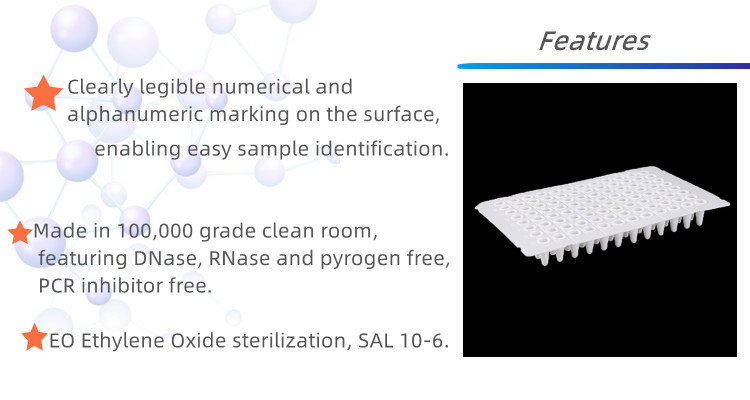 Features

Clearly legible numerical and alphanumeric marking on the surface, enabling easy sample identification.

Made in 100,000 grade clean room, featuring DNase, RNase and pyrogen free, PCR inhibitor free.

EO Ethylene Oxide sterilization, SAL 10-6.